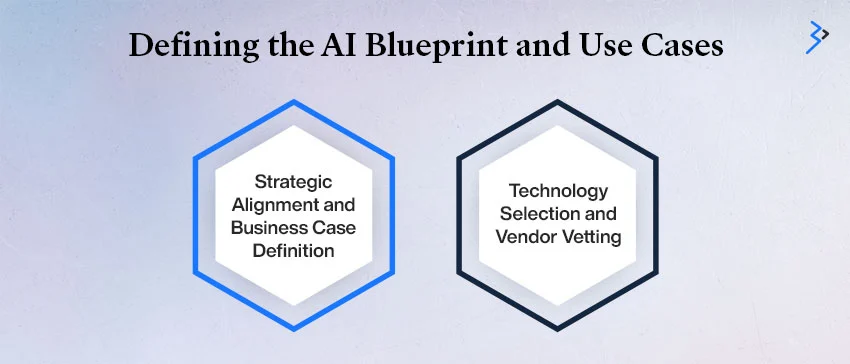 Defining the AI Blueprint and Use Cases

Strategic Alignment and Business Case Definition

Technology Selection and Vendor Vetting